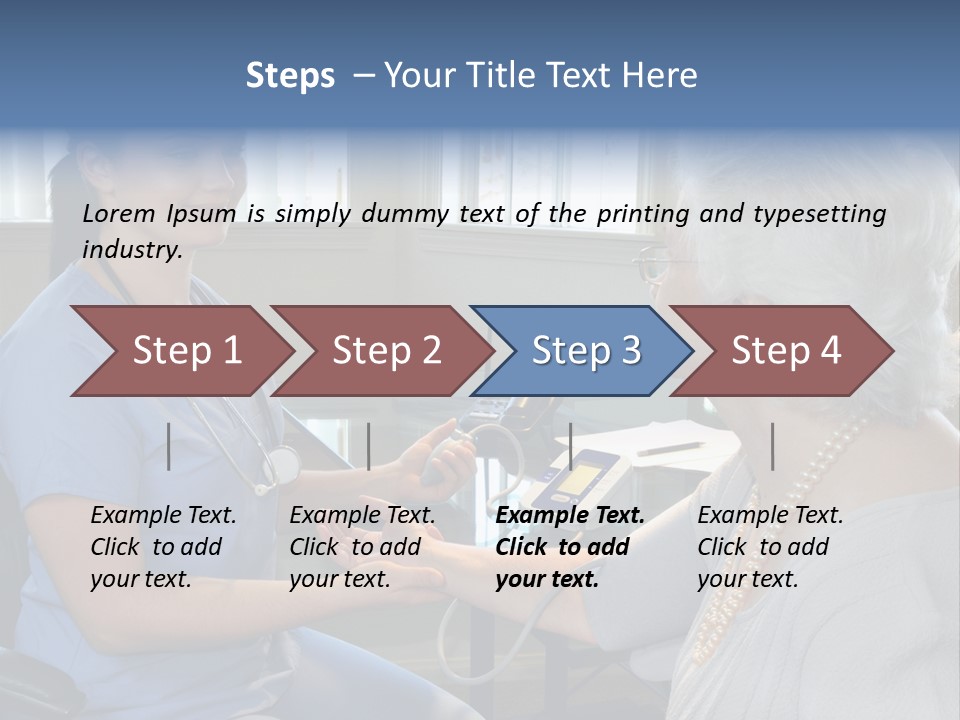 Steps – Your Title Text Here

Lorem Ipsum is simply dummy text of the printing and typesetting industry.

Step 1

Step 2

Step 3

Step 4

Example Text. Click to add your text.

Example Text. Click to add your text.

Example Text. Click to add your text.

Example Text. Click to add your text.